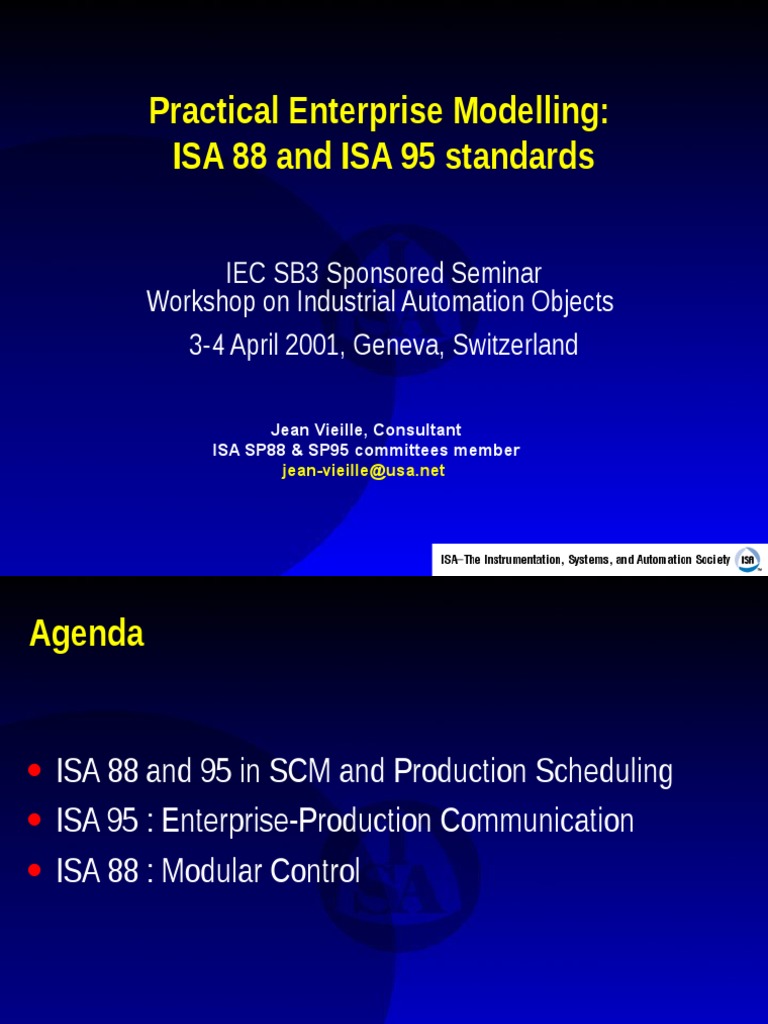 Practical Enterprise Modelling:
ISA 88 and ISA 95 standards

IEC SB3 Sponsored Seminar
Workshop on Industrial Automation Objects
3-4 April 2001, Geneva, Switzerland

Jean Vieille, Consultant
ISA SP88 & SP95 committees member
jean-vieille@usa.net

ISA–The Instrumentation, Systems, and Automation Society ISA

Agenda

• ISA 88 and 95 in SCM and Production Scheduling
• ISA 95 : Enterprise-Production Communication
• ISA 88 : Modular Control